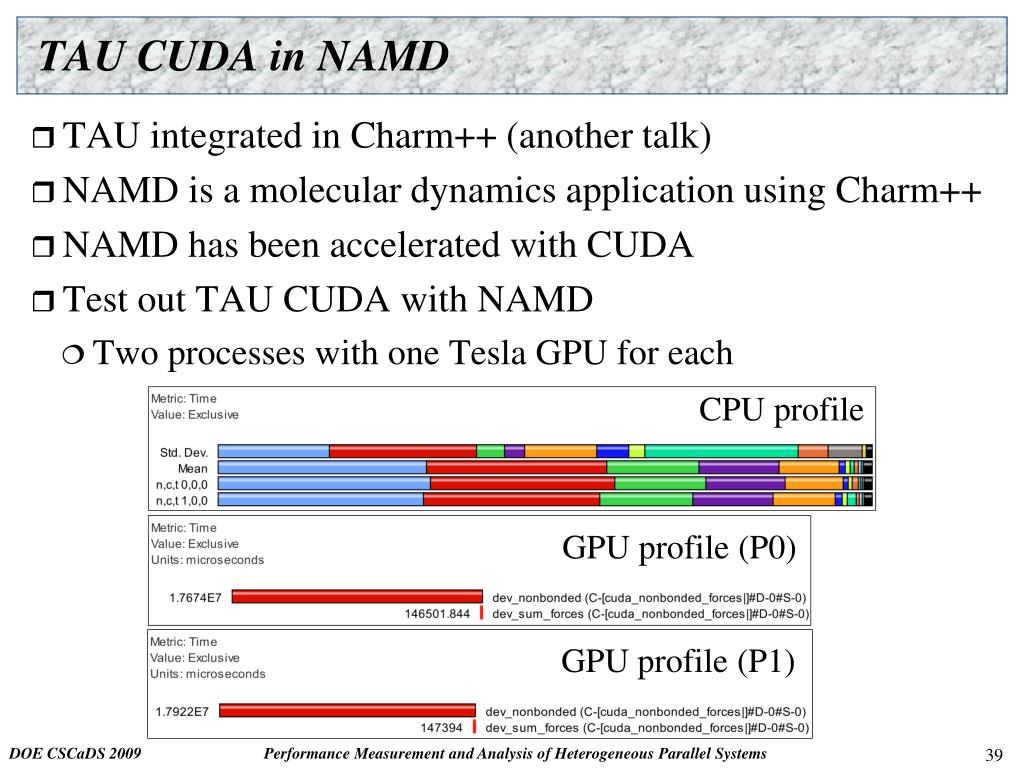 TAU CUDA in NAMD

❒ TAU integrated in Charm++ (another talk)
❒ NAMD is a molecular dynamics application using Charm++
❒ NAMD has been accelerated with CUDA
❒ Test out TAU CUDA with NAMD
❍ Two processes with one Tesla GPU for each

Metric: Time
Value: Exclusive

CPU profile

Std. Dev.
Mean
n,c,t 0,0,0
n,c,t 1,0,0

Metric: Time
Value: Exclusive
Units: microseconds

GPU profile (P0)

1.7674E7 dev_nonbonded (C-[cuda_nonbonded_forces|]#D-0#S-0)
146501.844 dev_sum_forces (C-[cuda_nonbonded_forces|]#D-0#S-0)

Metric: Time
Value: Exclusive
Units: microseconds

GPU profile (P1)

1.7922E7 dev_nonbonded (C-[cuda_nonbonded_forces|]#D-0#S-0)
147394 dev_sum_forces (C-[cuda_nonbonded_forces|]#D-0#S-0)

DOE CSCaDS 2009
Performance Measurement and Analysis of Heterogeneous Parallel Systems
39